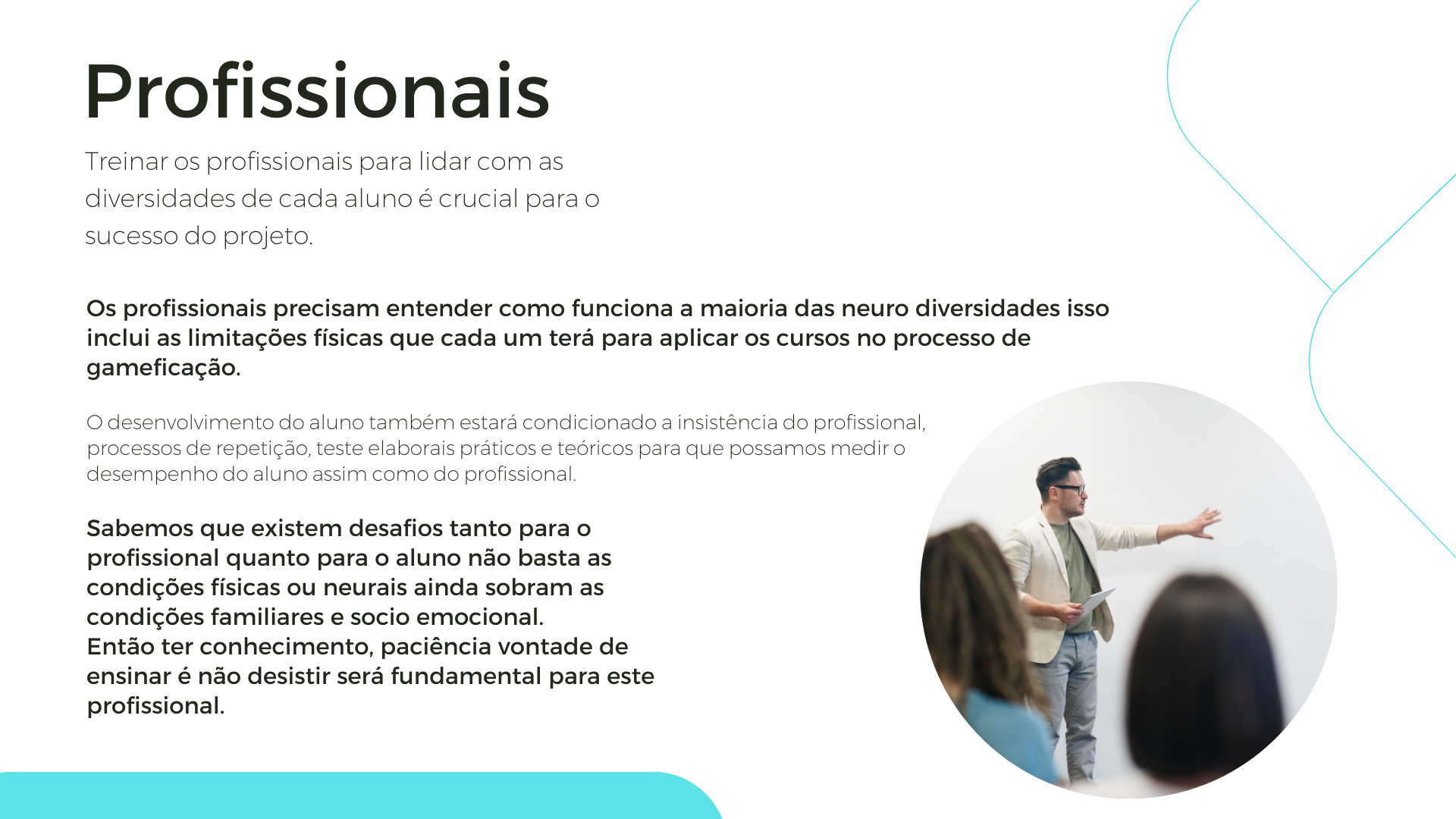 Profissionais

Treinar os profissionais para lidar com as diversidades de cada aluno é crucial para o sucesso do projeto.

Os profissionais precisam entender como funciona a maioria das neuro diversidades isso inclui as limitações físicas que cada um terá para aplicar os cursos no processo de gameficação.

O desenvolvimento do aluno também estará condicionado a insistência do profissional, processos de repetição, teste elaborais práticos e teóricos para que possamos medir o desempenho do aluno assim como do profissional.

Sabemos que existem desafios tanto para o profissional quanto para o aluno não basta as condições físicas ou neurais ainda sobram as condições familiares e socio emocional.
Então ter conhecimento, paciência vontade de ensinar é não desistir será fundamental para este profissional.